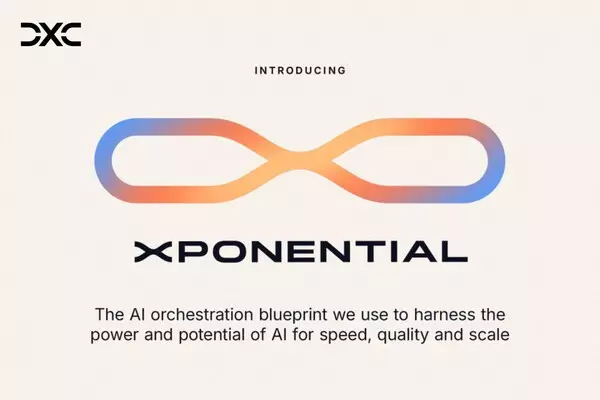 DXC

INTRODUCING

XPONENTIAL

The AI orchestration blueprint we use to harness the power and potential of AI for speed, quality and scale